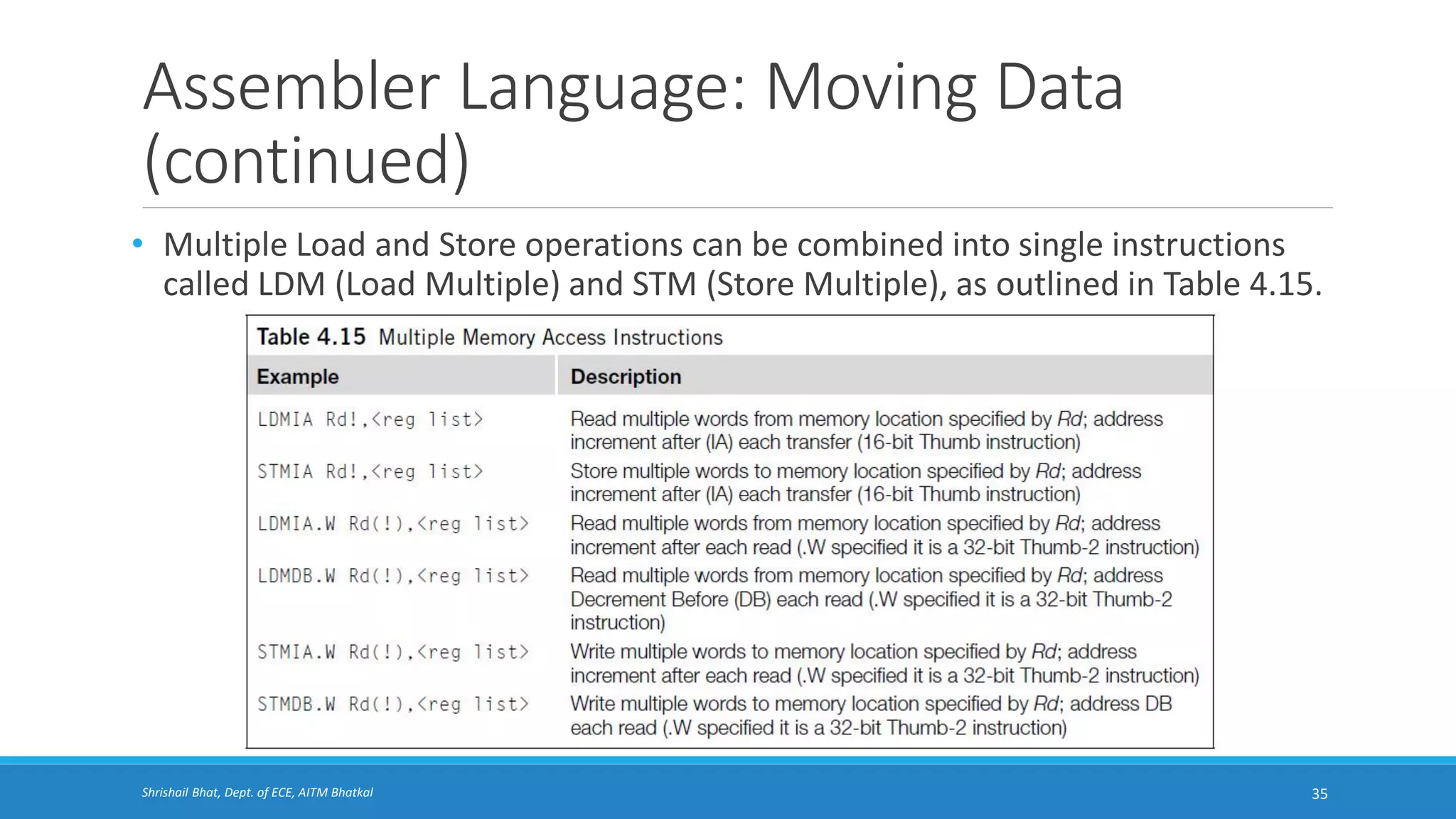 Assembler Language: Moving Data (continued)

• Multiple Load and Store operations can be combined into single instructions called LDM (Load Multiple) and STM (Store Multiple), as outlined in Table 4.15.

Table 4.15 Multiple Memory Access Instructions

| Example | Description |
|---|---|
| LDMIA Rd!,<reg list> | Read multiple words from memory location specified by Rd; address increment after (IA) each transfer (16-bit Thumb instruction) |
| STMIA Rd!,<reg list> | Store multiple words to memory location specified by Rd; address increment after (IA) each transfer (16-bit Thumb instruction) |
| LDMIA.W Rd(!),<reg list> | Read multiple words from memory location specified by Rd; address increment after each read (.W specified it is a 32-bit Thumb-2 instruction) |
| LDMDB.W Rd(!),<reg list> | Read multiple words from memory location specified by Rd; address Decrement Before (DB) each read (.W specified it is a 32-bit Thumb-2 instruction) |
| STMIA.W Rd(!),<reg list> | Write multiple words to memory location specified by Rd; address increment after each read (.W specified it is a 32-bit Thumb-2 instruction) |
| STMDB.W Rd(!),<reg list> | Write multiple words to memory location specified by Rd; address DB each read (.W specified it is a 32-bit Thumb-2 instruction) |

Shrishail Bhat, Dept. of ECE, AITM Bhatkal

35